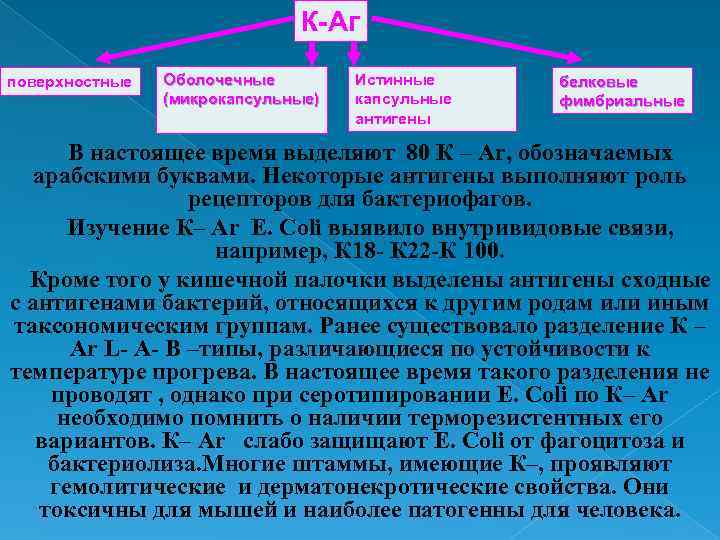 К-Аг

поверхностные

Оболочечные (микрокапсульные)

Истинные капсульные антигены

белковые фимбриальные

В настоящее время выделяют 80 К – Аг, обозначаемых арабскими буквами. Некоторые антигены выполняют роль рецепторов для бактериофагов.

Изучение К– Аг E. Coli выявило внутривидовые связи, например, К18- К22-К 100.

Кроме того у кишечной палочки выделены антигены сходные с антигенами бактерий, относящихся к другим родам или иным таксономическим группам. Ранее существовало разделение К – Аг L- A- B –типы, различающиеся по устойчивости к температуре прогрева. В настоящее время такого разделения не проводят , однако при серотипировании E. Coli по К– Аг необходимо помнить о наличии терморезистентных его вариантов. К– Аг слабо защищают E. Coli от фагоцитоза и бактериолиза.Многие штаммы, имеющие К–, проявляют гемолитические и дерматонекротические свойства. Они токсичны для мышей и наиболее патогенны для человека.